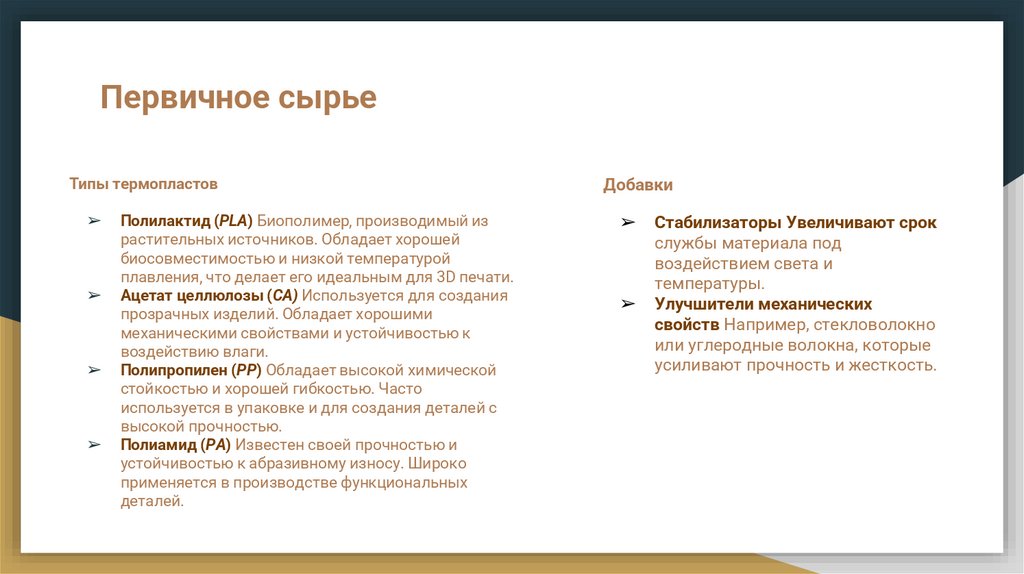 Первичное сырье

Типы термопластов

➢ Полилактид (PLA) Биополимер, производимый из растительных источников. Обладает хорошей биосовместимостью и низкой температурой плавления, что делает его идеальным для 3D печати.
➢ Ацетат целлюлозы (CA) Используется для создания прозрачных изделий. Обладает хорошими механическими свойствами и устойчивостью к воздействию влаги.
➢ Полипропилен (PP) Обладает высокой химической стойкостью и хорошей гибкостью. Часто используется в упаковке и для создания деталей с высокой прочностью.
➢ Полиамид (PA) Известен своей прочностью и устойчивостью к абразивному износу. Широко применяется в производстве функциональных деталей.

Добавки

➢ Стабилизаторы Увеличивают срок службы материала под воздействием света и температуры.
➢ Улучшители механических свойств Например, стекловолокно или углеродные волокна, которые усиливают прочность и жесткость.